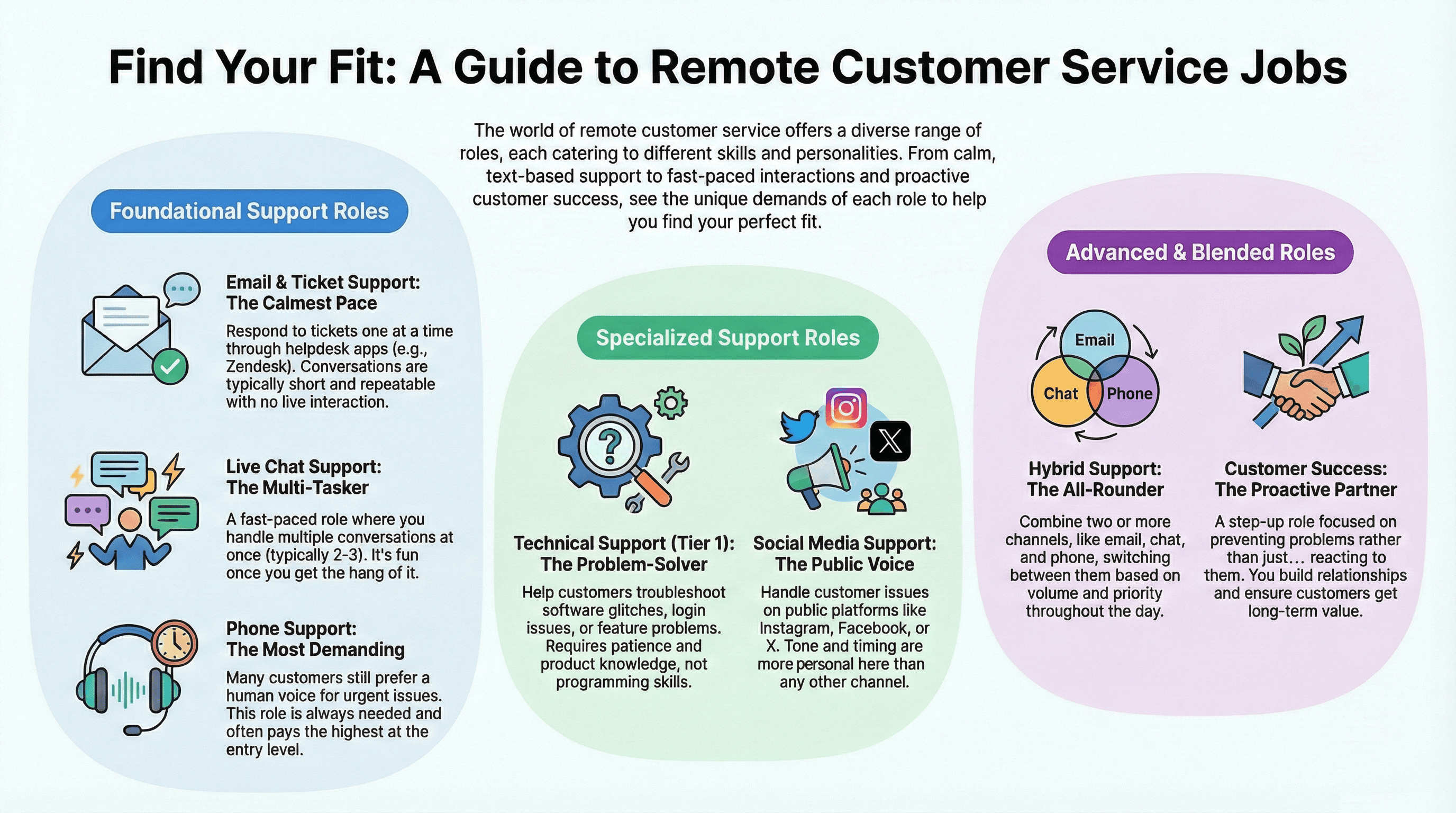 Find Your Fit: A Guide to Remote Customer Service Jobs

The world of remote customer service offers a diverse range of roles, each catering to different skills and personalities. From calm, text-based support to fast-paced interactions and proactive customer success, see the unique demands of each role to help you find your perfect fit.

Foundational Support Roles

Email & Ticket Support: The Calmest Pace

Respond to tickets one at a time through helpdesk apps (e.g., Zendesk). Conversations are typically short and repeatable with no live interaction.

Live Chat Support: The Multi-Tasker

A fast-paced role where you handle multiple conversations at once (typically 2-3). It's fun once you get the hang of it.

Phone Support: The Most Demanding

Many customers still prefer a human voice for urgent issues. This role is always needed and often pays the highest at the entry level.

Specialized Support Roles

Technical Support (Tier 1): The Problem-Solver

Help customers troubleshoot software glitches, login issues, or feature problems. Requires patience and product knowledge, not programming skills.

Social Media Support: The Public Voice

Handle customer issues on public platforms like Instagram, Facebook, or X. Tone and timing are more personal here than any other channel.

Advanced & Blended Roles

Email
Chat
Phone

Hybrid Support: The All-Rounder

Combine two or more channels, like email, chat, and phone, switching between them based on volume and priority throughout the day.

Customer Success: The Proactive Partner

A step-up role focused on preventing problems rather than just… reacting to them. You build relationships and ensure customers get long-term value.